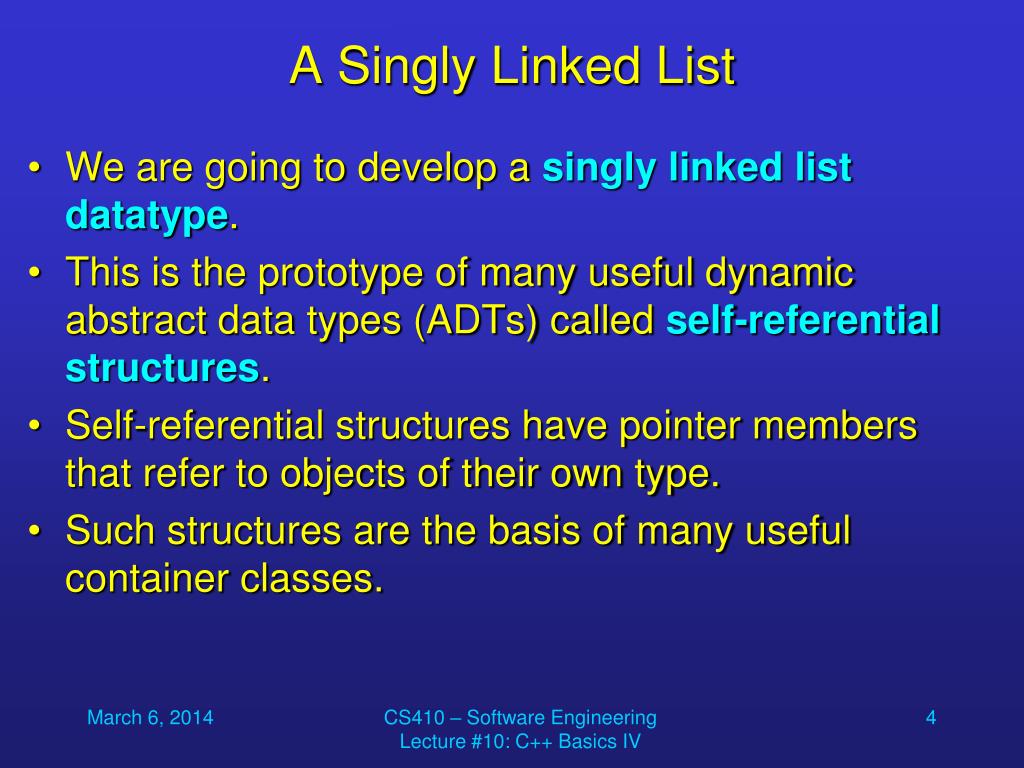 A Singly Linked List

• We are going to develop a singly linked list datatype.
• This is the prototype of many useful dynamic abstract data types (ADTs) called self-referential structures.
• Self-referential structures have pointer members that refer to objects of their own type.
• Such structures are the basis of many useful container classes.

March 6, 2014

CS410 – Software Engineering
Lecture #10: C++ Basics IV

4